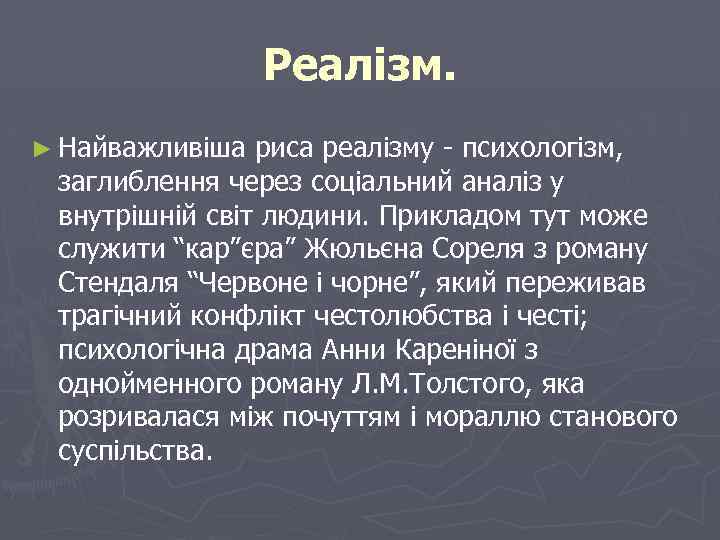 Реалізм.

► Найважливіша риса реалізму - психологізм, заглиблення через соціальний аналіз у внутрішній світ людини. Прикладом тут може служити “кар”єра” Жюльєна Сореля з роману Стендаля “Червоне і чорне”, який переживав трагічний конфлікт честолюбства і честі; психологічна драма Анни Кареніної з однойменного роману Л.М.Толстого, яка розривалася між почуттям і мораллю станового суспільства.